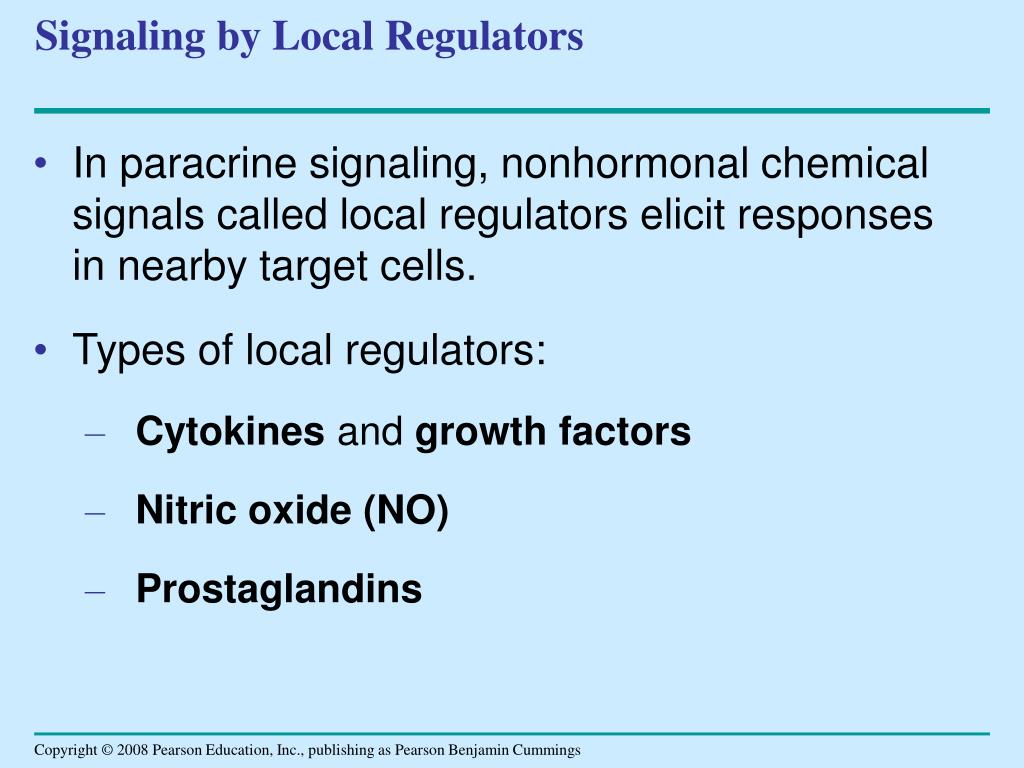 Signaling by Local Regulators

• In paracrine signaling, nonhormonal chemical signals called local regulators elicit responses in nearby target cells.

• Types of local regulators:

– Cytokines and growth factors

– Nitric oxide (NO)

– Prostaglandins

Copyright © 2008 Pearson Education, Inc., publishing as Pearson Benjamin Cummings